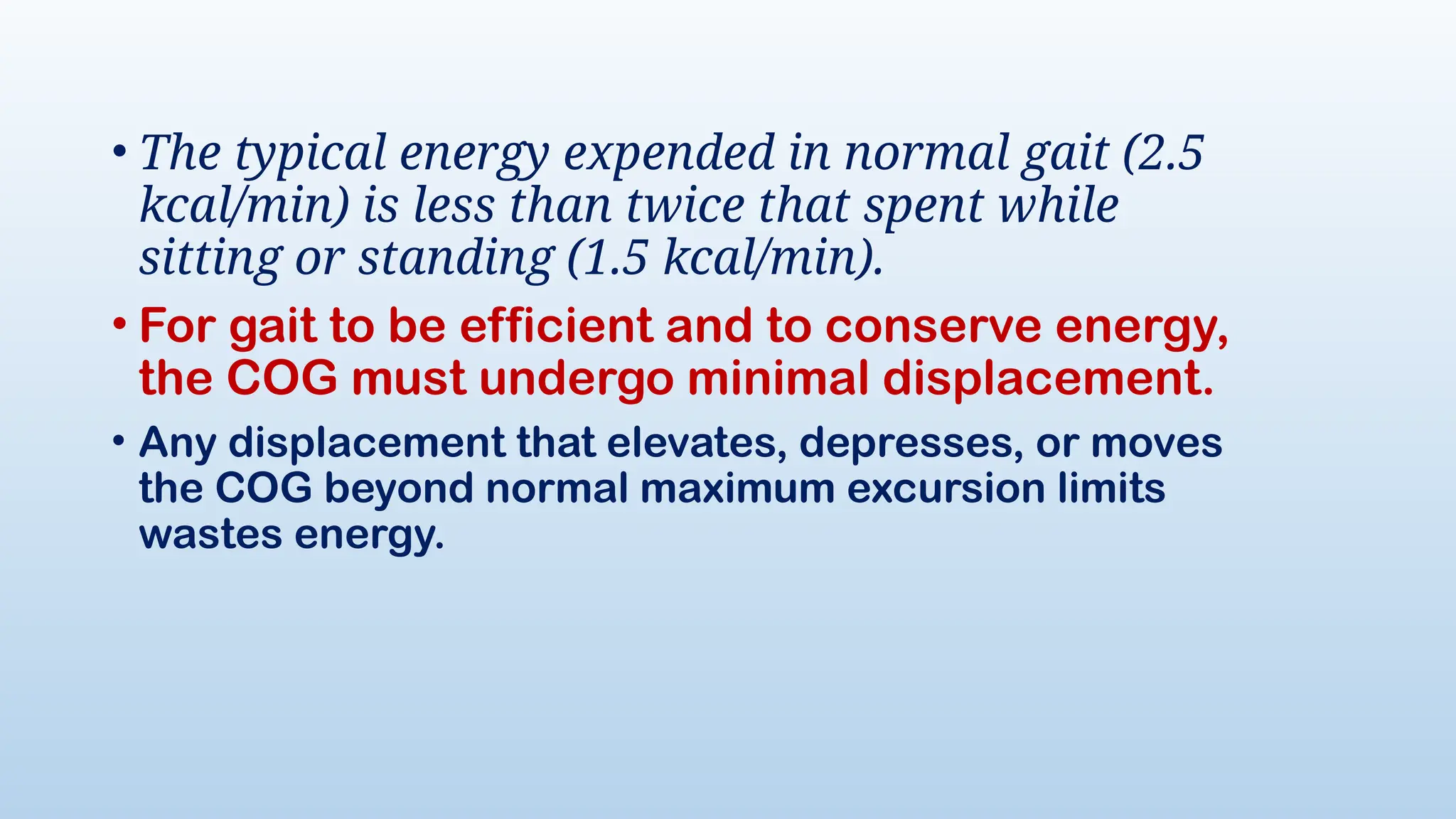 • The typical energy expended in normal gait (2.5 kcal/min) is less than twice that spent while sitting or standing (1.5 kcal/min).

• For gait to be efficient and to conserve energy, the COG must undergo minimal displacement.

• Any displacement that elevates, depresses, or moves the COG beyond normal maximum excursion limits wastes energy.